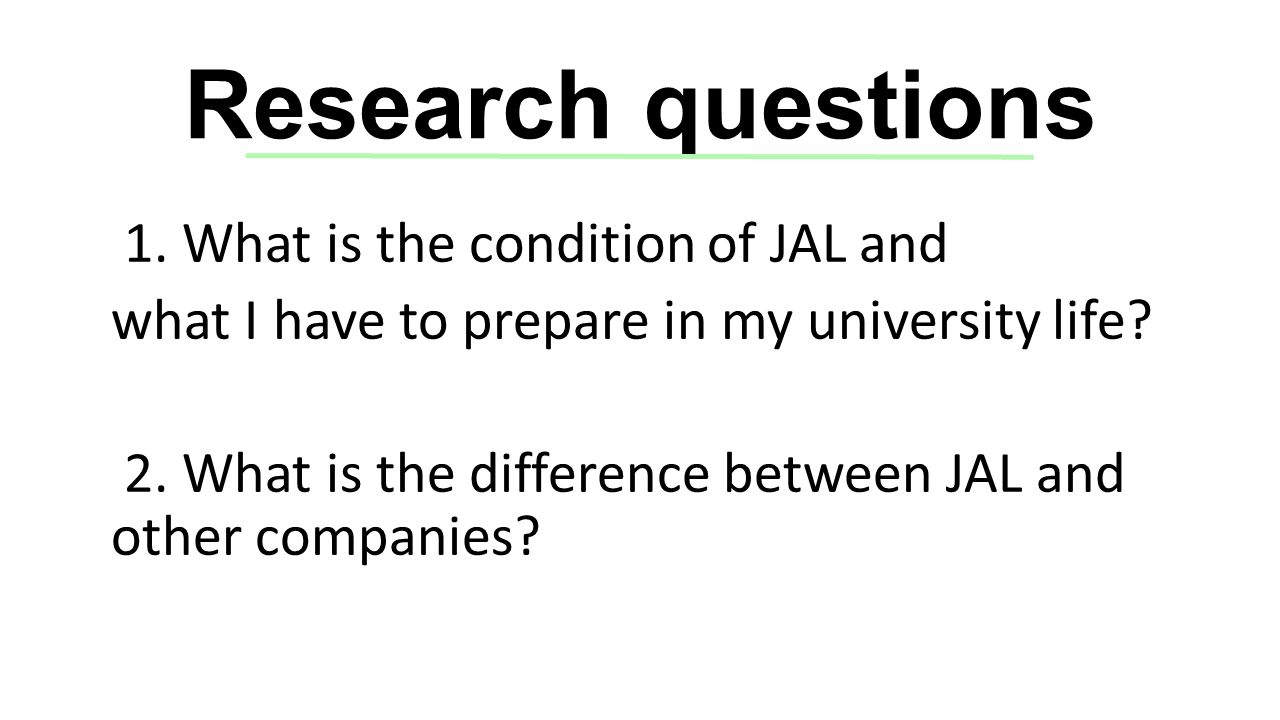 Research questions

1. What is the condition of JAL and what I have to prepare in my university life?

2. What is the difference between JAL and other companies?